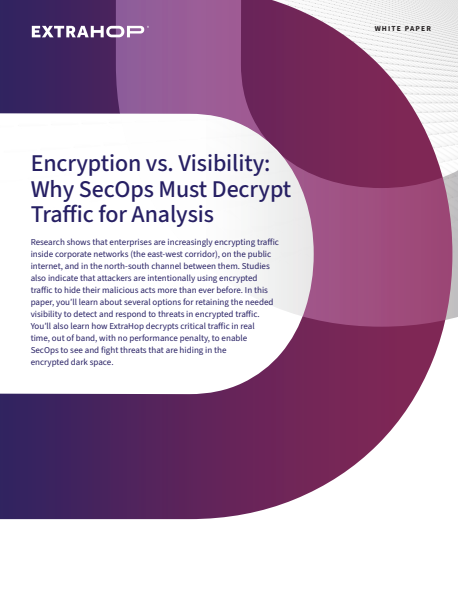 EXTRAHOP

WHITE PAPER

Encryption vs. Visibility: Why SecOps Must Decrypt Traffic for Analysis

Research shows that enterprises are increasingly encrypting traffic inside corporate networks (the east-west corridor), on the public internet, and in the north-south channel between them. Studies also indicate that attackers are intentionally using encrypted traffic to hide their malicious acts more than ever before. In this paper, you'll learn about several options for retaining the needed visibility to detect and respond to threats in encrypted traffic. You'll also learn how ExtraHop decrypts critical traffic in real time, out of band, with no performance penalty, to enable SecOps to see and fight threats that are hiding in the encrypted dark space.